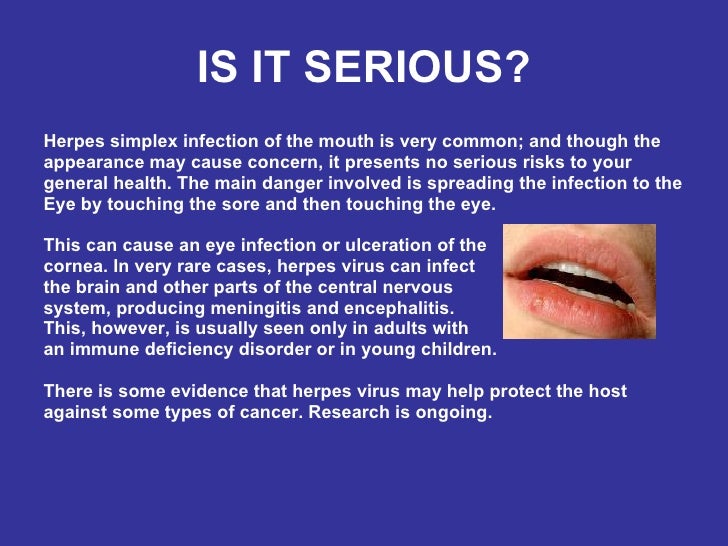 IS IT SERIOUS?

Herpes simplex infection of the mouth is very common; and though the appearance may cause concern, it presents no serious risks to your general health. The main danger involved is spreading the infection to the Eye by touching the sore and then touching the eye.

This can cause an eye infection or ulceration of the cornea. In very rare cases, herpes virus can infect the brain and other parts of the central nervous system, producing meningitis and encephalitis. This, however, is usually seen only in adults with an immune deficiency disorder or in young children.

There is some evidence that herpes virus may help protect the host against some types of cancer. Research is ongoing.